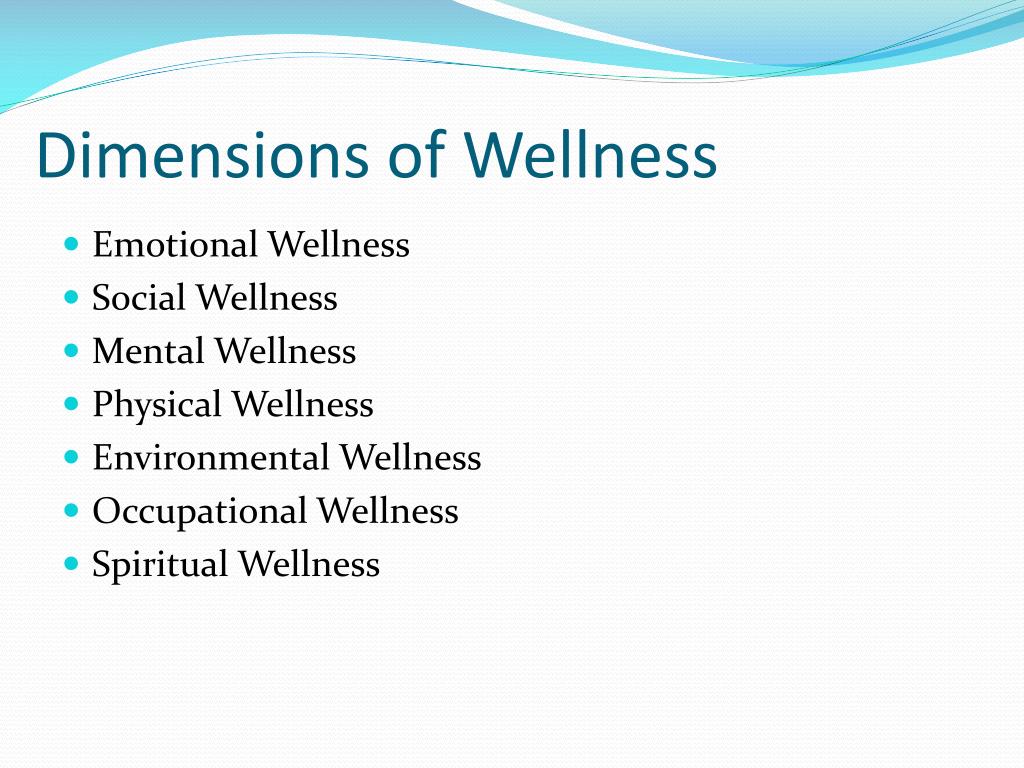 Dimensions of Wellness

- Emotional Wellness
- Social Wellness
- Mental Wellness
- Physical Wellness
- Environmental Wellness
- Occupational Wellness
- Spiritual Wellness